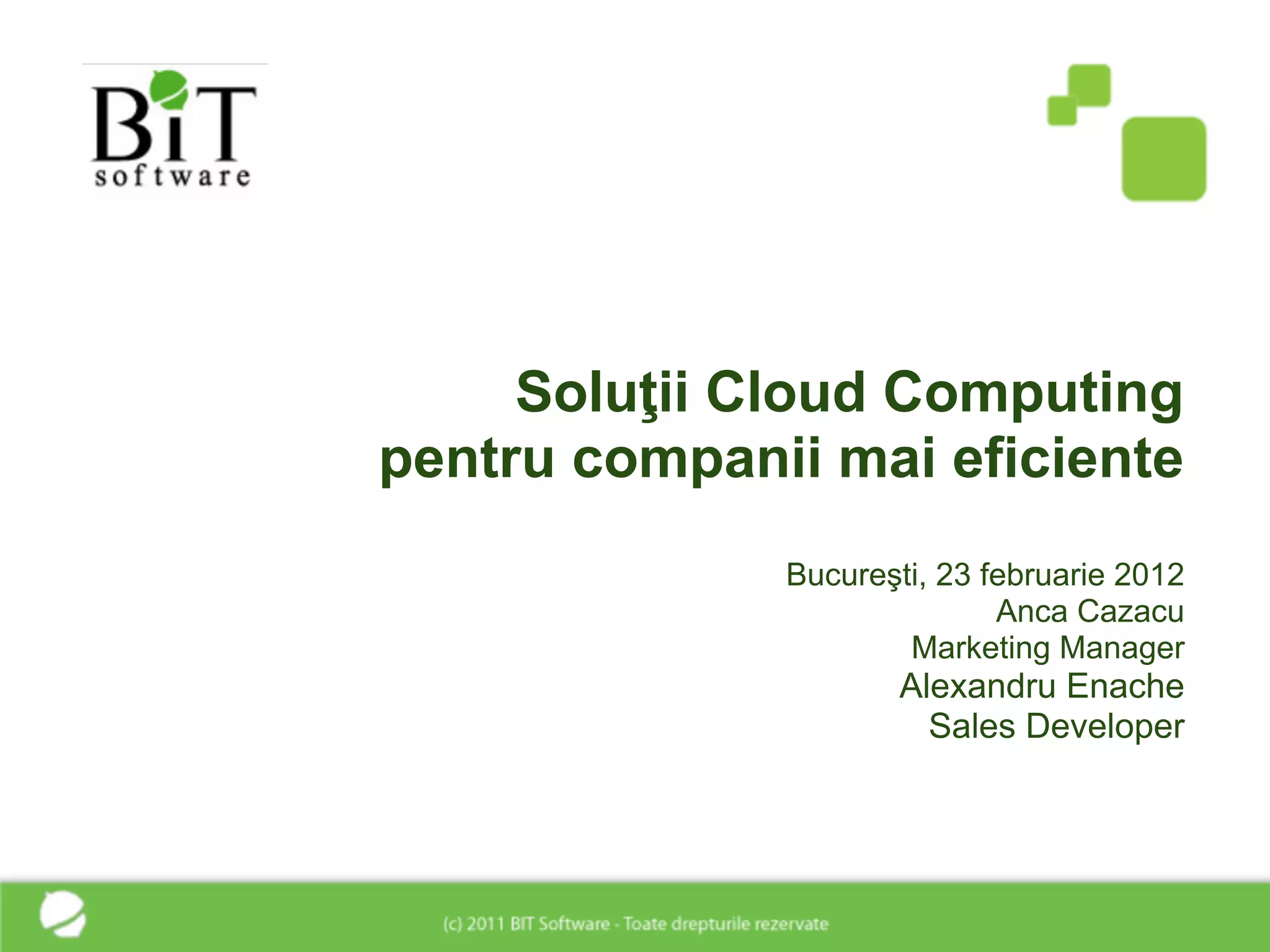 BiT software

Soluţii Cloud Computing pentru companii mai eficiente

Bucureşti, 23 februarie 2012
Anca Cazacu
Marketing Manager
Alexandru Enache
Sales Developer

(c) 2011 BIT Software - Toate drepturile rezervate